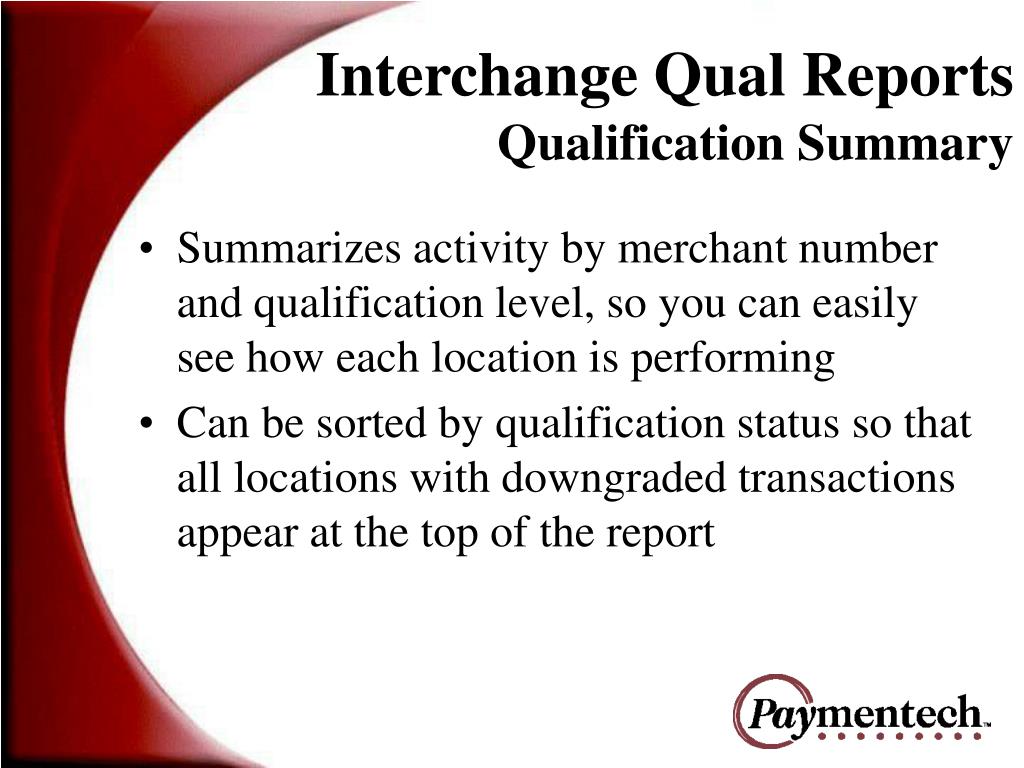 Interchange Qual Reports
Qualification Summary

• Summarizes activity by merchant number and qualification level, so you can easily see how each location is performing
• Can be sorted by qualification status so that all locations with downgraded transactions appear at the top of the report

Paymentech™